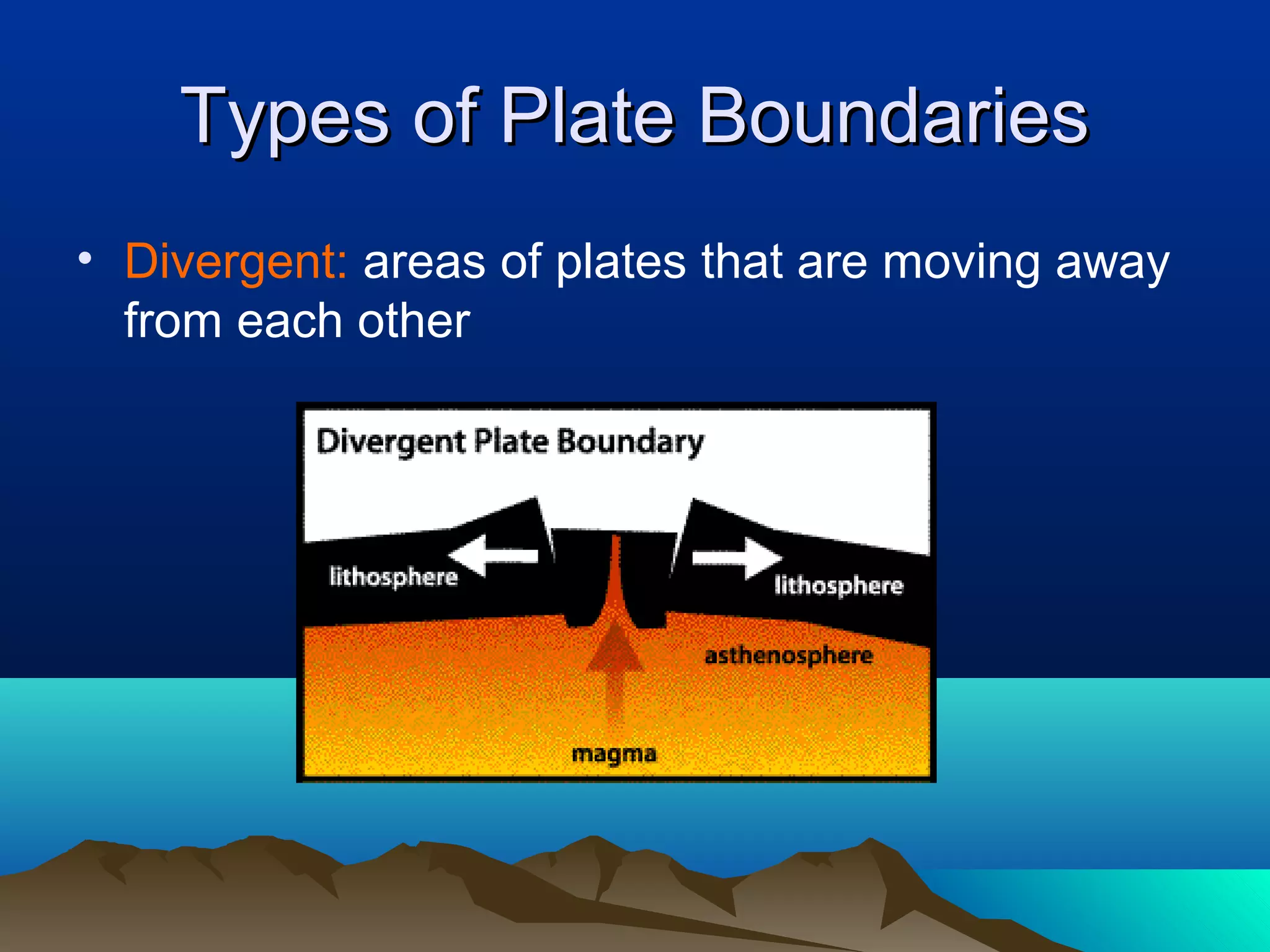 Types of Plate Boundaries

• Divergent: areas of plates that are moving away from each other

Divergent Plate Boundary

lithosphere

lithosphere

asthenosphere

magma